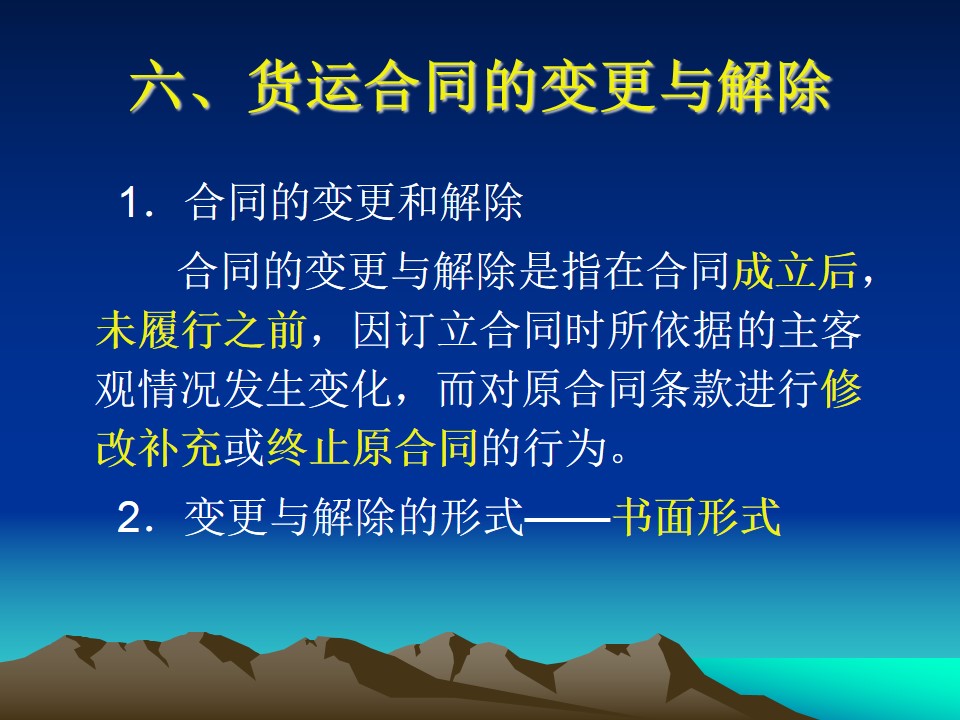 六、货运合同的变更与解除

1．合同的变更和解除

合同的变更与解除是指在合同成立后，未履行之前，因订立合同时所依据的主客观情况发生变化，而对原合同条款进行修改补充或终止原合同的行为。

2．变更与解除的形式——书面形式